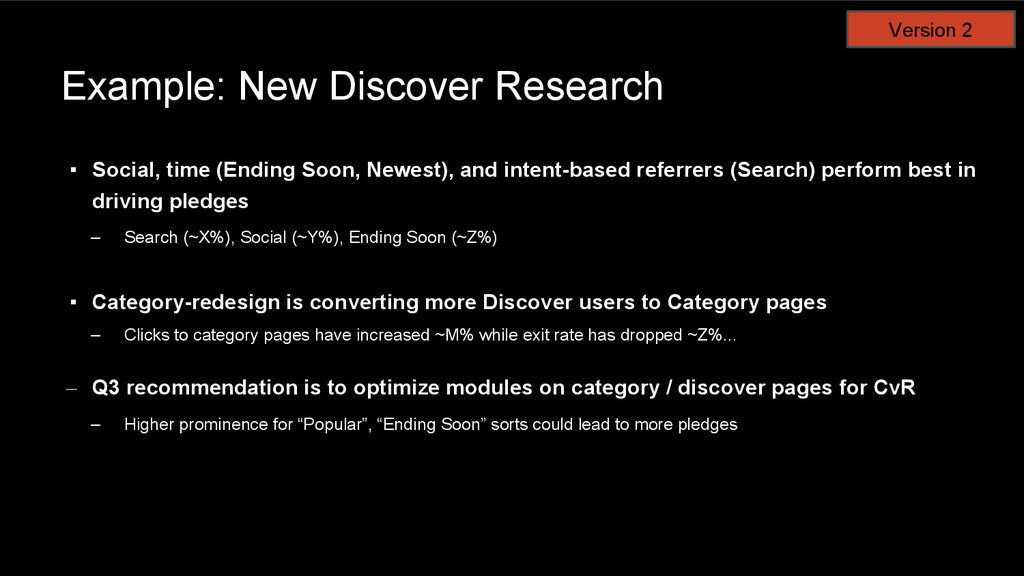 Version 2

Example: New Discover Research

▪ Social, time (Ending Soon, Newest), and intent-based referrers (Search) perform best in driving pledges

– Search (~X%), Social (~Y%), Ending Soon (~Z%)

▪ Category-redesign is converting more Discover users to Category pages

– Clicks to category pages have increased ~M% while exit rate has dropped ~Z%...

– Q3 recommendation is to optimize modules on category / discover pages for CvR

– Higher prominence for “Popular”, “Ending Soon” sorts could lead to more pledges